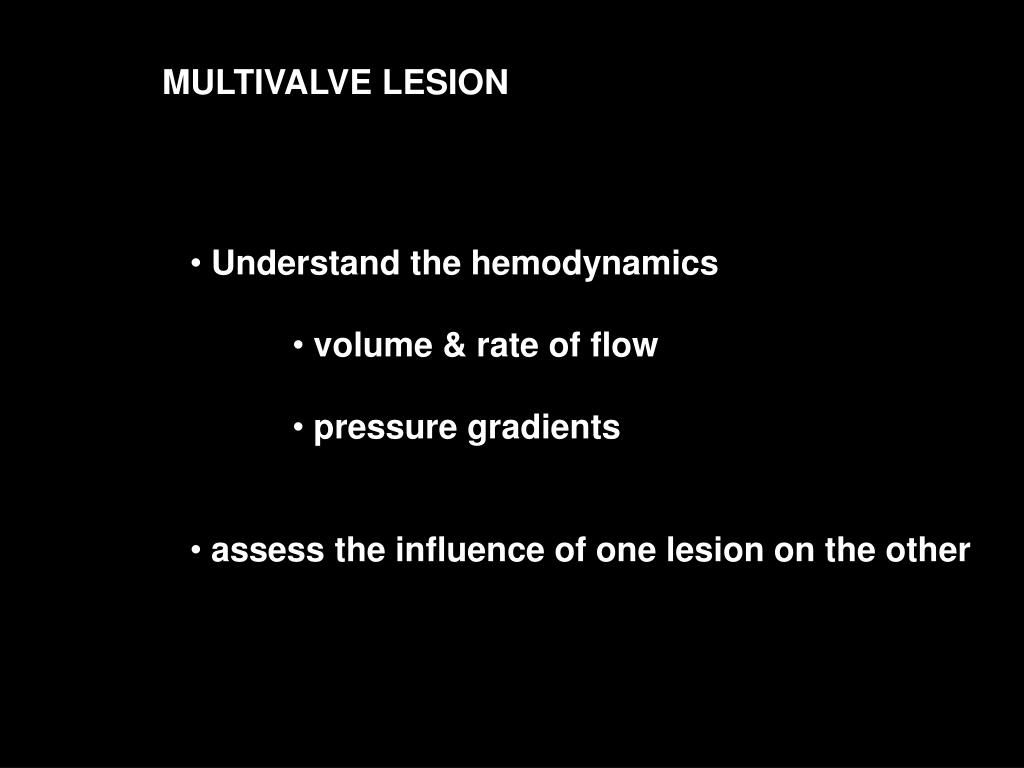 MULTIVALVE LESION

• Understand the hemodynamics

• volume & rate of flow

• pressure gradients

• assess the influence of one lesion on the other